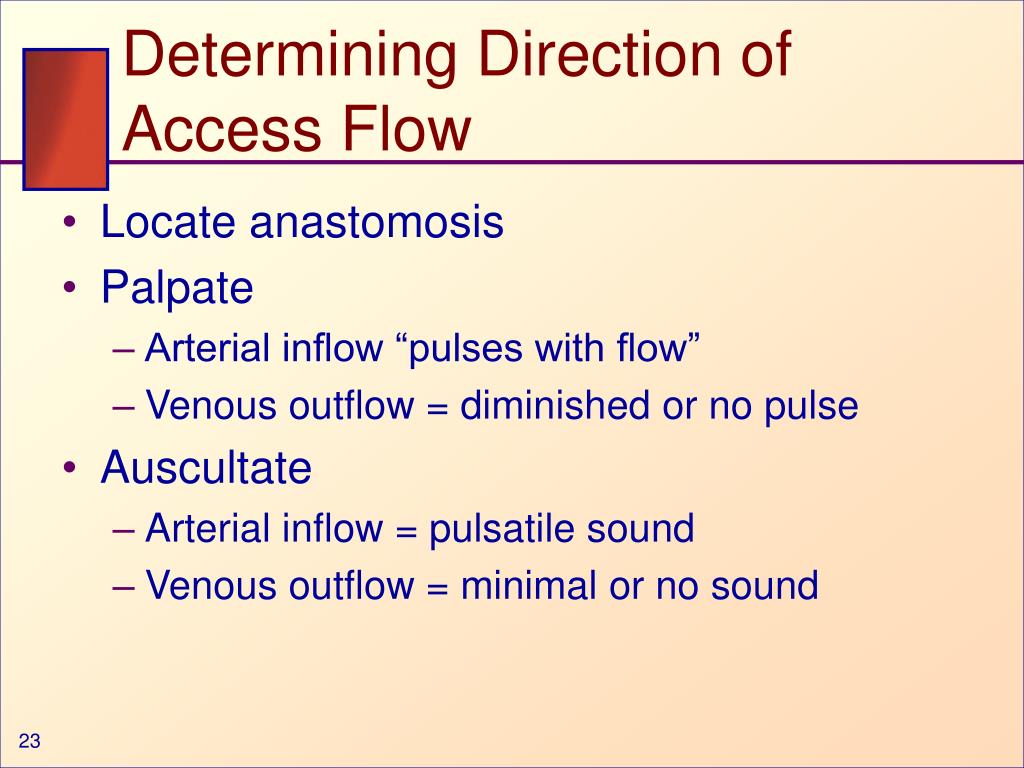 Determining Direction of Access Flow

• Locate anastomosis
• Palpate
– Arterial inflow “pulses with flow”
– Venous outflow = diminished or no pulse
• Auscultate
– Arterial inflow = pulsatile sound
– Venous outflow = minimal or no sound

23